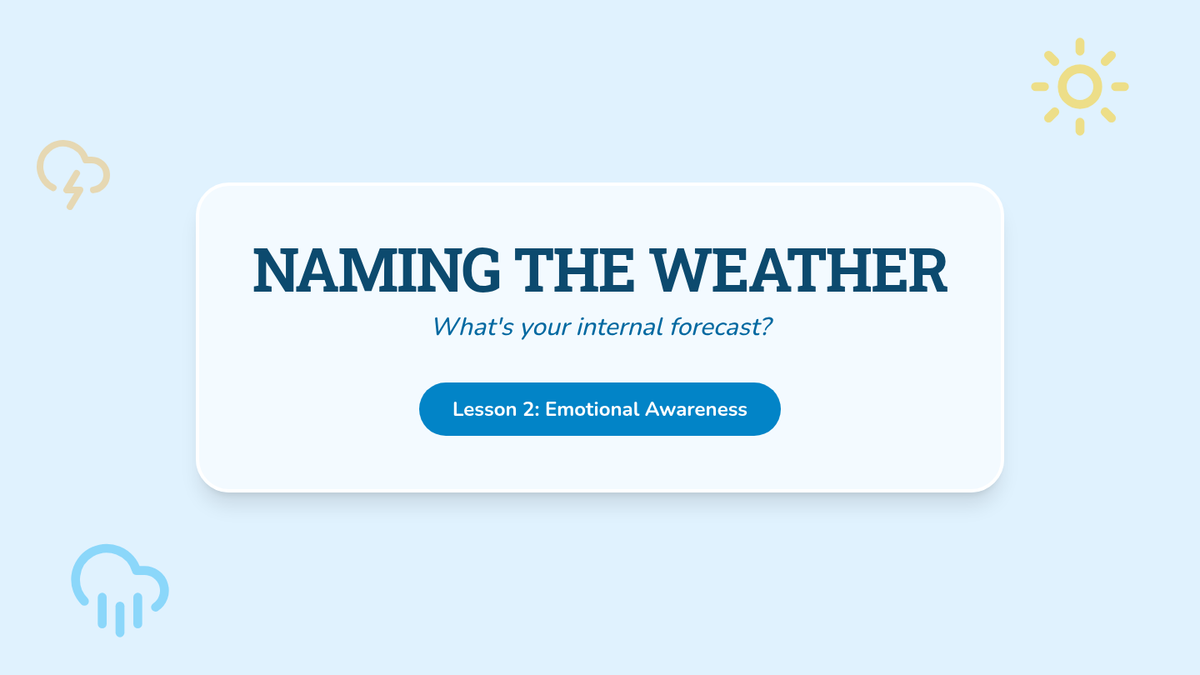 NAMING THE WEATHER

What's your internal forecast?

Lesson 2: Emotional Awareness